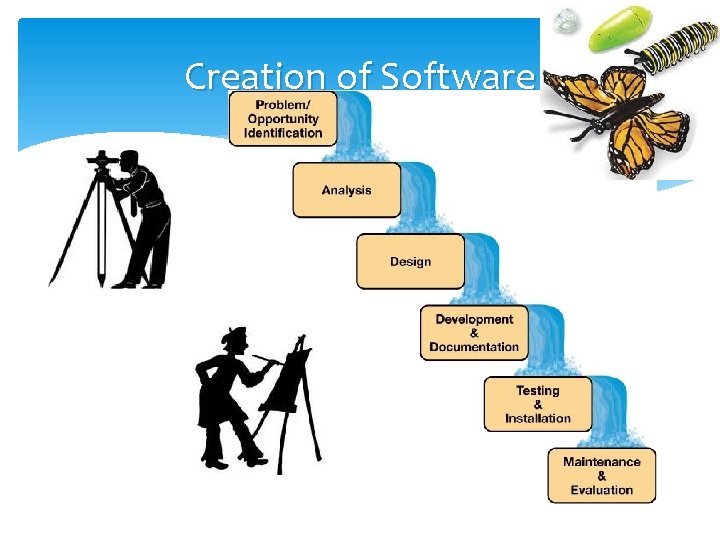 Creation of Software

Problem/ Opportunity Identification

Analysis

Design

Development & Documentation

Testing & Installation

Maintenance & Evaluation